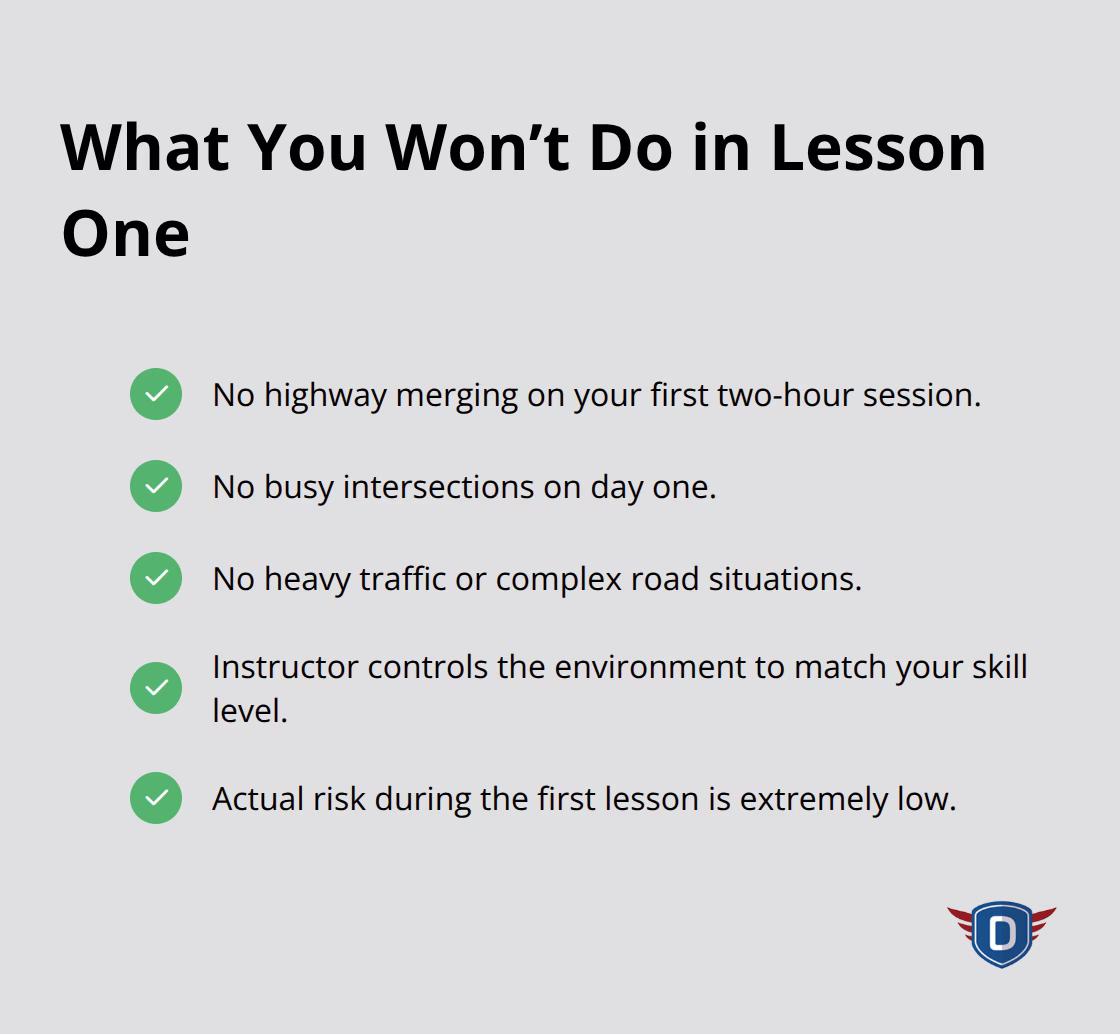 What You Won’t Do in Lesson One

No highway merging on your first two-hour session.

No busy intersections on day one.

No heavy traffic or complex road situations.

Instructor controls the environment to match your skill level.

Actual risk during the first lesson is extremely low.

D